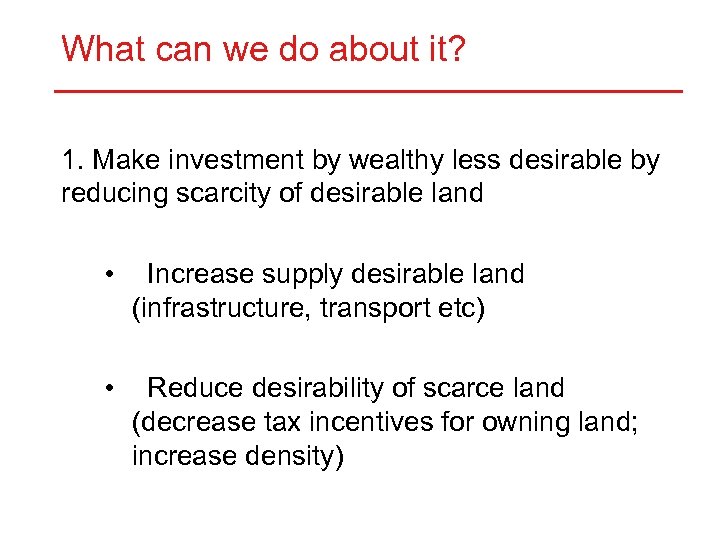 What can we do about it?

1. Make investment by wealthy less desirable by reducing scarcity of desirable land

• Increase supply desirable land (infrastructure, transport etc)

• Reduce desirability of scarce land (decrease tax incentives for owning land; increase density)